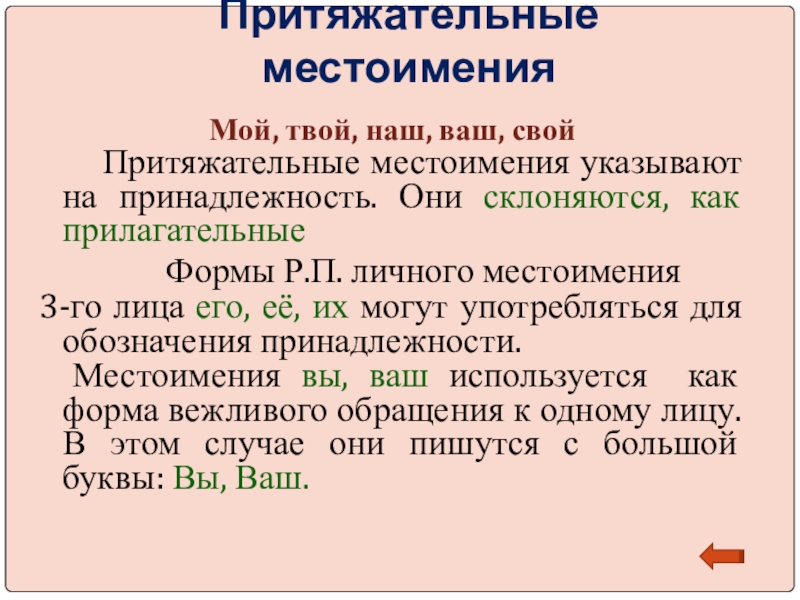 Притяжательные местоимения

Мой, твой, наш, ваш, свой

Притяжательные местоимения указывают на принадлежность. Они склоняются, как прилагательные

Формы Р.П. личного местоимения 3-го лица его, её, их могут употребляться для обозначения принадлежности.

Местоимения вы, ваш используется как форма вежливого обращения к одному лицу. В этом случае они пишутся с большой буквы: Вы, Ваш.